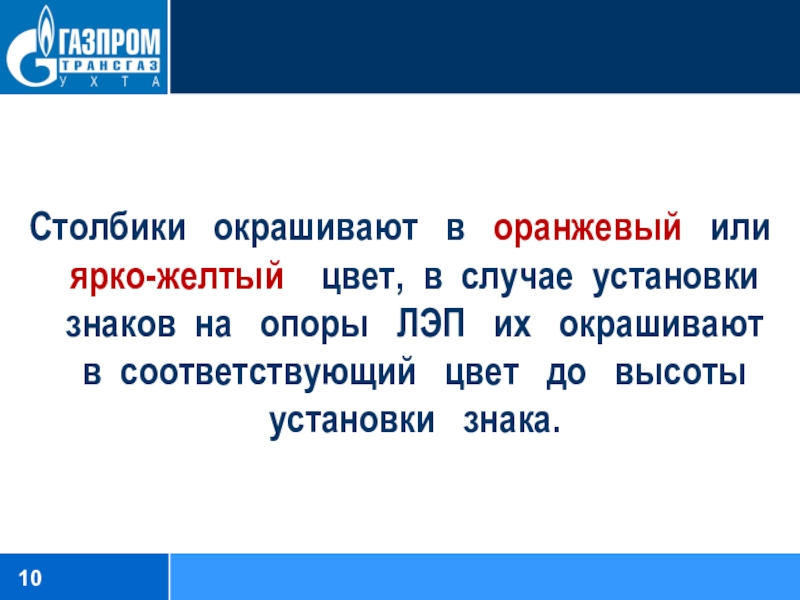 ГАЗПРОМ
ТРАНСГАЗ
УХТА

Столбики окрашивают в оранжевый или ярко-желтый цвет, в случае установки знаков на опоры ЛЭП их окрашивают в соответствующий цвет до высоты установки знака.

10